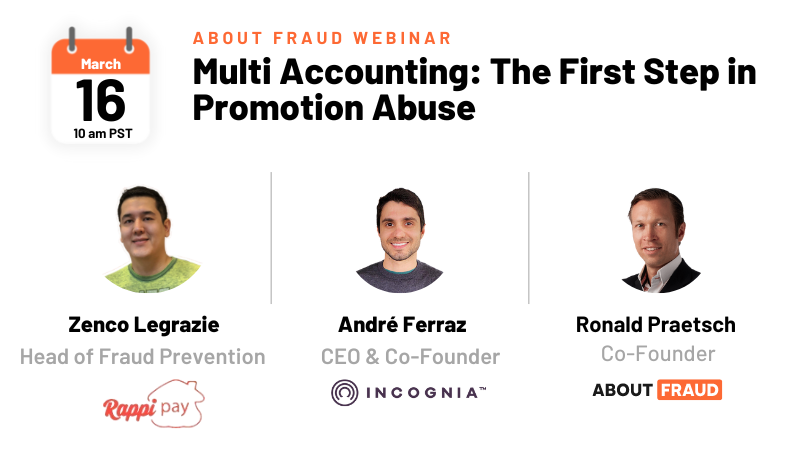 March
16
10 am PST

ABOUT FRAUD WEBINAR

Multi Accounting: The First Step in Promotion Abuse

Zenco Legrazie
Head of Fraud Prevention
Rappi pay

André Ferraz
CEO & Co-Founder
INCOGNIA™

Ronald Praetsch
Co-Founder
ABOUT FRAUD